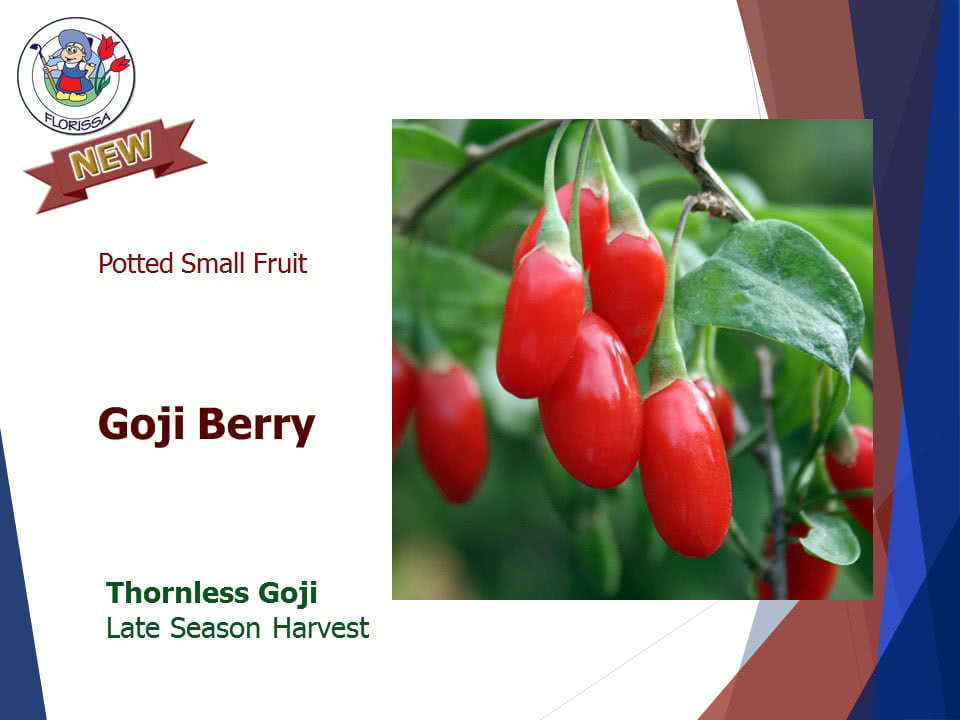 FLORISSA

NEW

Potted Small Fruit

Goji Berry

Thornless Goji
Late Season Harvest